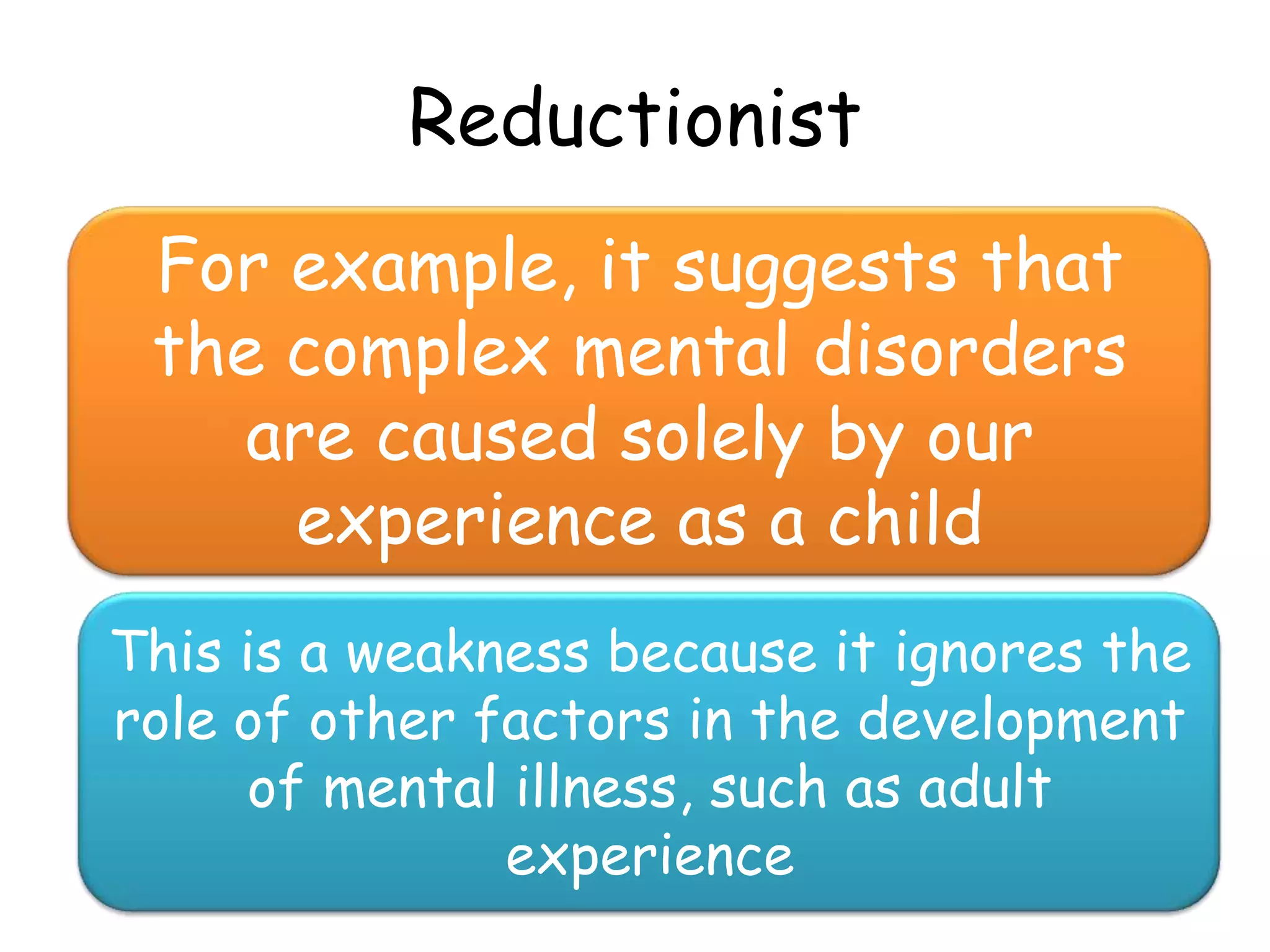 Reductionist

For example, it suggests that the complex mental disorders are caused solely by our experience as a child

This is a weakness because it ignores the role of other factors in the development of mental illness, such as adult experience